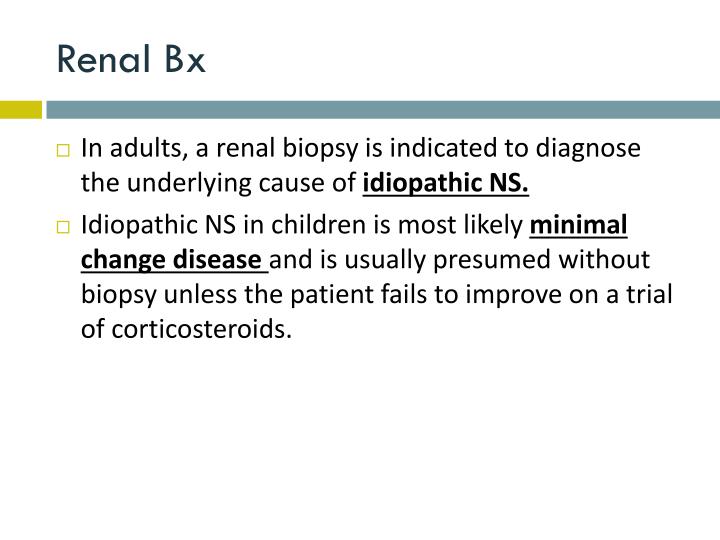 Renal Bx

In adults, a renal biopsy is indicated to diagnose the underlying cause of idiopathic NS.

Idiopathic NS in children is most likely minimal change disease and is usually presumed without biopsy unless the patient fails to improve on a trial of corticosteroids.